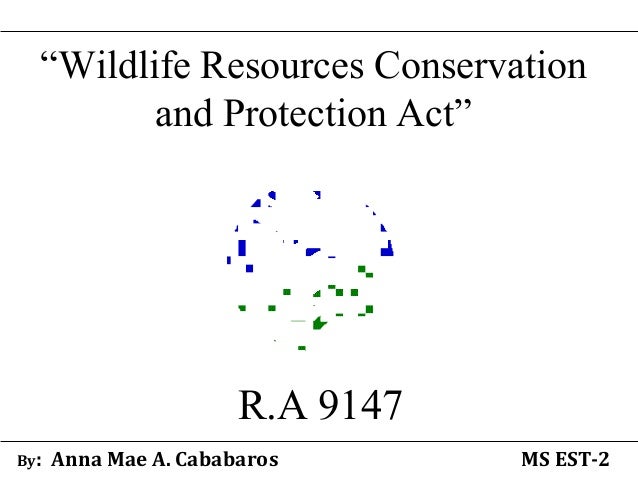 “Wildlife Resources Conservation and Protection Act”

R.A 9147

By: Anna Mae A. Cababaros

MS EST-2